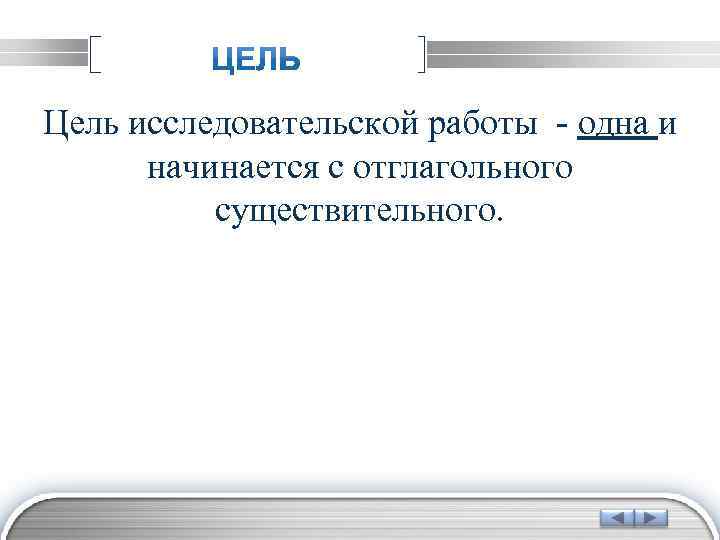 ЦЕЛЬ

Цель исследовательской работы - одна и начинается с отглагольного существительного.